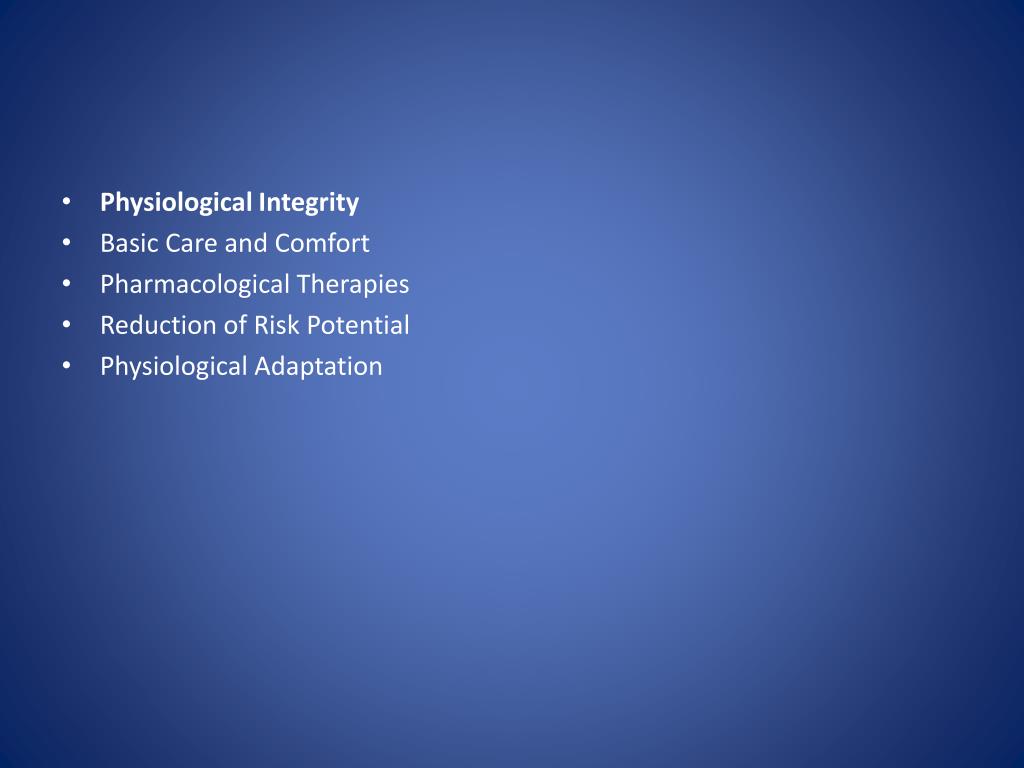 • Physiological Integrity
• Basic Care and Comfort
• Pharmacological Therapies
• Reduction of Risk Potential
• Physiological Adaptation